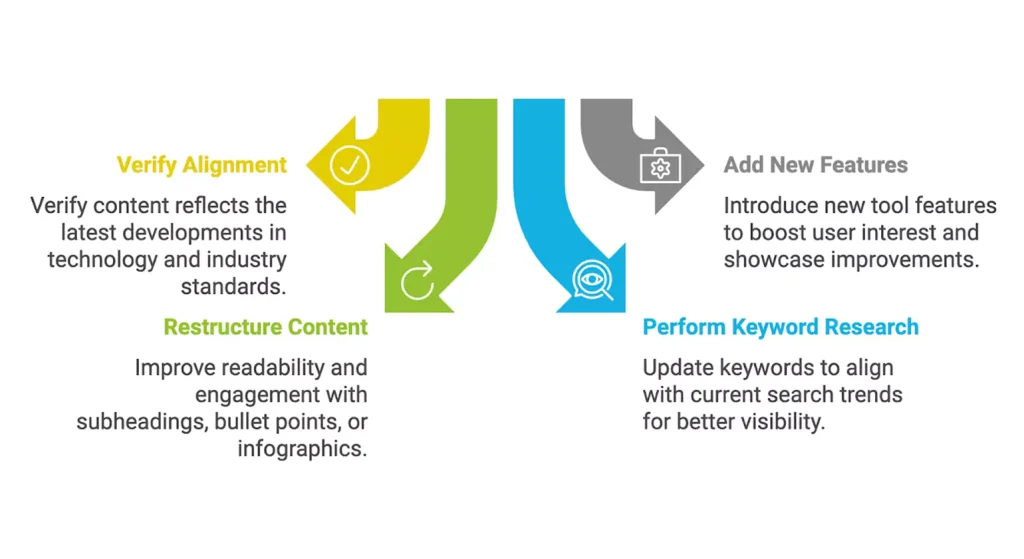 Verify Alignment

Verify content reflects the latest developments in technology and industry standards.

Restructure Content

Improve readability and engagement with subheadings, bullet points, or infographics.

Add New Features

Introduce new tool features to boost user interest and showcase improvements.

Perform Keyword Research

Update keywords to align with current search trends for better visibility.